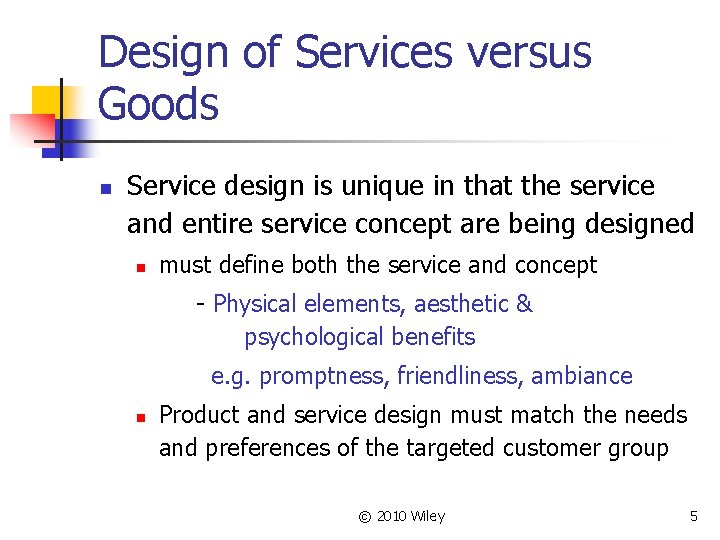 Design of Services versus Goods

- Service design is unique in that the service and entire service concept are being designed
  - must define both the service and concept
    - Physical elements, aesthetic & psychological benefits
    e.g. promptness, friendliness, ambiance
  - Product and service design must match the needs and preferences of the targeted customer group

© 2010 Wiley

5